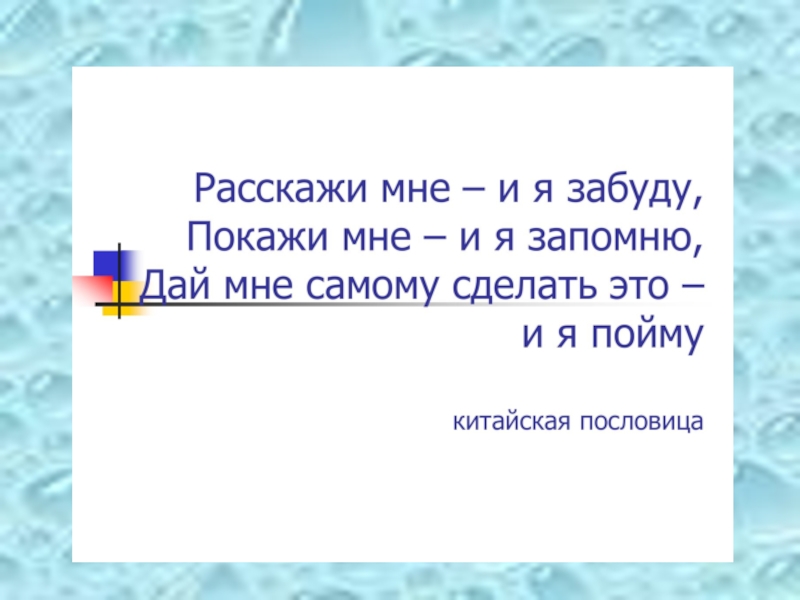 Расскажи мне – и я забуду,
Покажи мне – и я запомню,
Дай мне самому сделать это – и я пойму

китайская пословица